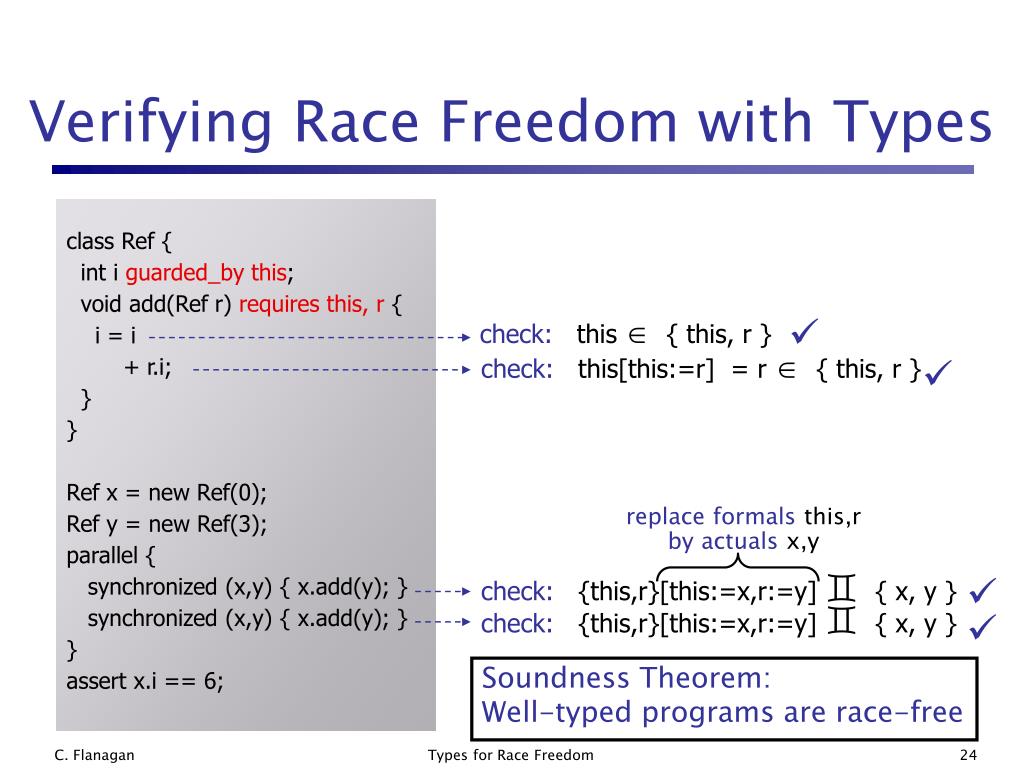 Verifying Race Freedom with Types

class Ref {
int i guarded_by this;
void add(Ref r) requires this, r {
i = i
+ r.i;
}
}

Ref x = new Ref(0);
Ref y = new Ref(3);
parallel {
synchronized (x,y) { x.add(y); }
synchronized (x,y) { x.add(y); }
}
assert x.i == 6;

check: this $\in$ { this, r } ✓
check: this[this:=r] = r $\in$ { this, r } ✓

replace formals this,r
by actuals x,y

check: {this,r}[this:=x,r:=y] $\subseteq$ { x, y } ✓
check: {this,r}[this:=x,r:=y] $\subseteq$ { x, y } ✓

Soundness Theorem:
Well-typed programs are race-free

C. Flanagan

Types for Race Freedom

24